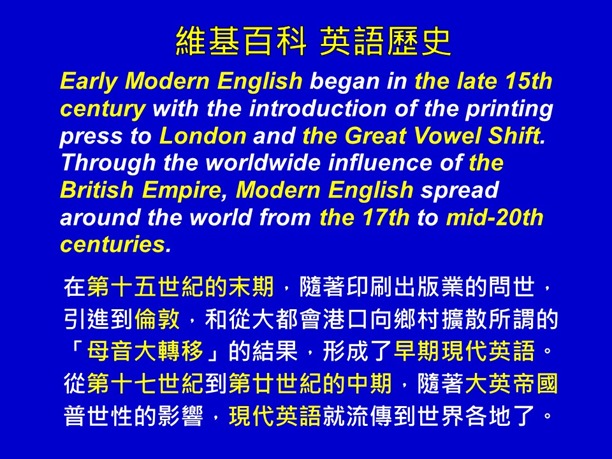 維基百科 英語歷史

Early Modern English began in the late 15th century with the introduction of the printing press to London and the Great Vowel Shift. Through the worldwide influence of the British Empire, Modern English spread around the world from the 17th to mid-20th centuries.

在第十五世紀的末期，隨著印刷出版業的問世，引進到倫敦，和從大都會港口向鄉村擴散所謂的「母音大轉移」的結果，形成了早期現代英語。從第十七世紀到第廿世紀的中期，隨著大英帝國普世性的影響，現代英語就流傳到世界各地了。